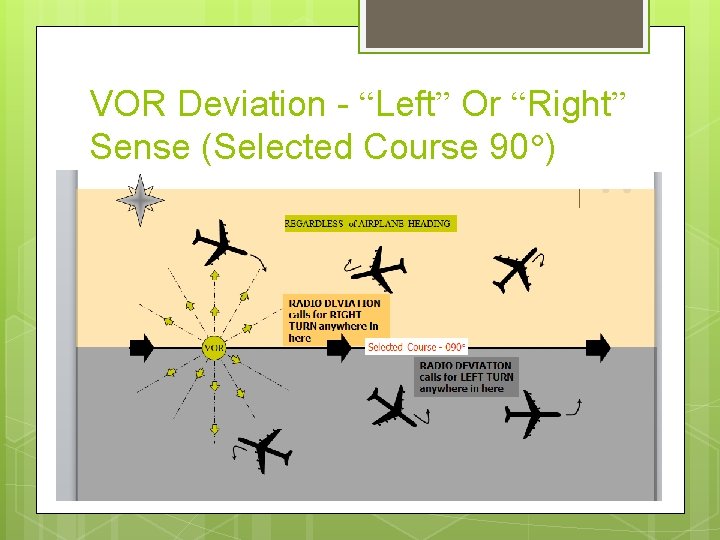 VOR Deviation - “Left” Or “Right” Sense (Selected Course 90°)

REGARDLESS of AIRPLANE HEADING

RADIO DEVIATION calls for RIGHT TURN anywhere in here

VOR

Selected Course - 090°

RADIO DEVIATION calls for LEFT TURN anywhere in here